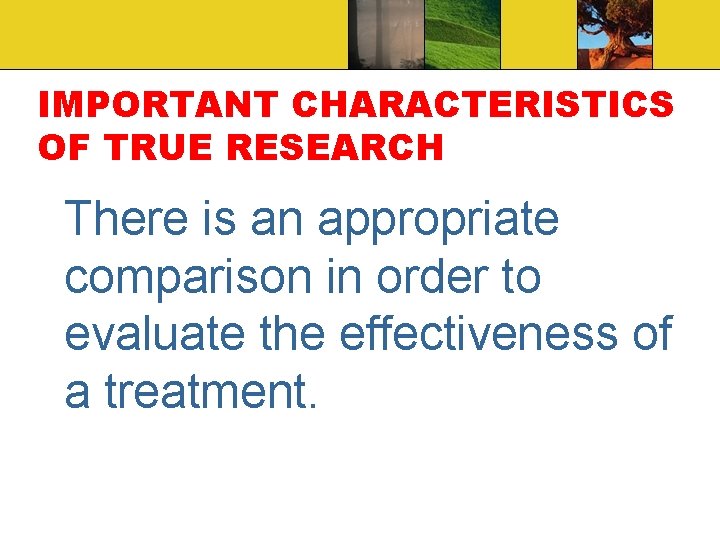 IMPORTANT CHARACTERISTICS OF TRUE RESEARCH

There is an appropriate comparison in order to evaluate the effectiveness of a treatment.